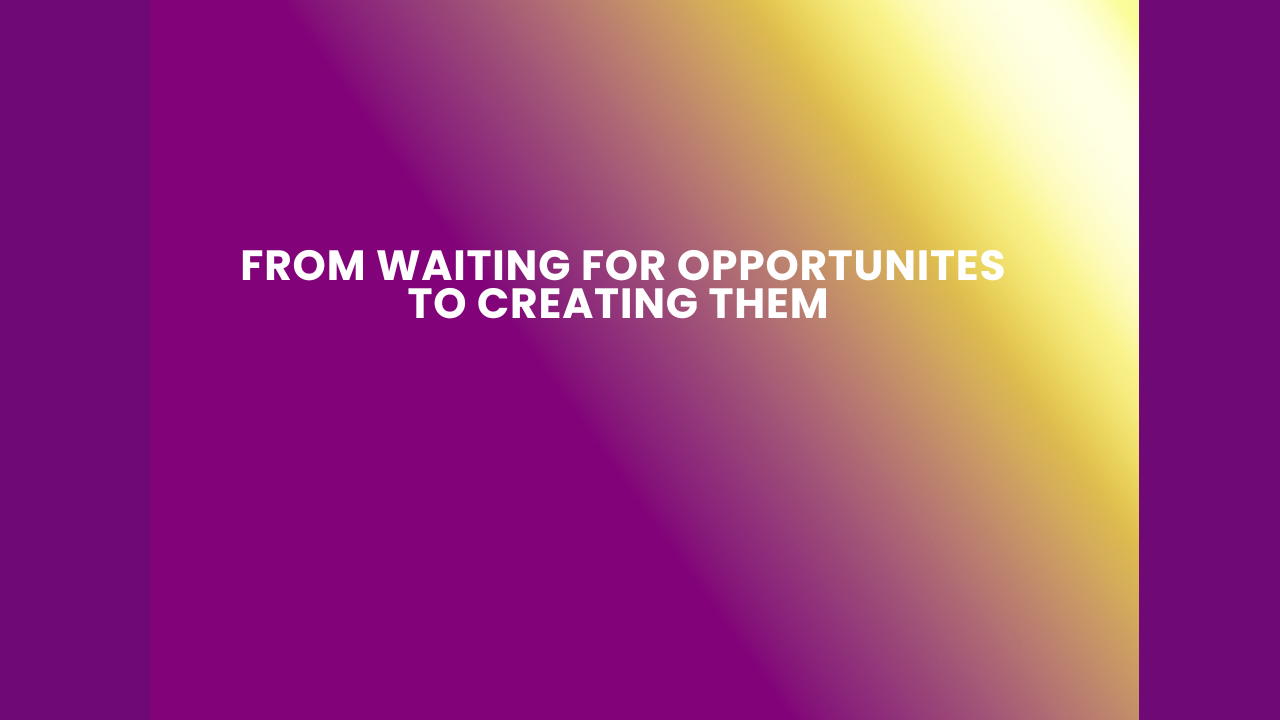 FROM WAITING FOR OPPORTUNITES TO CREATING THEM